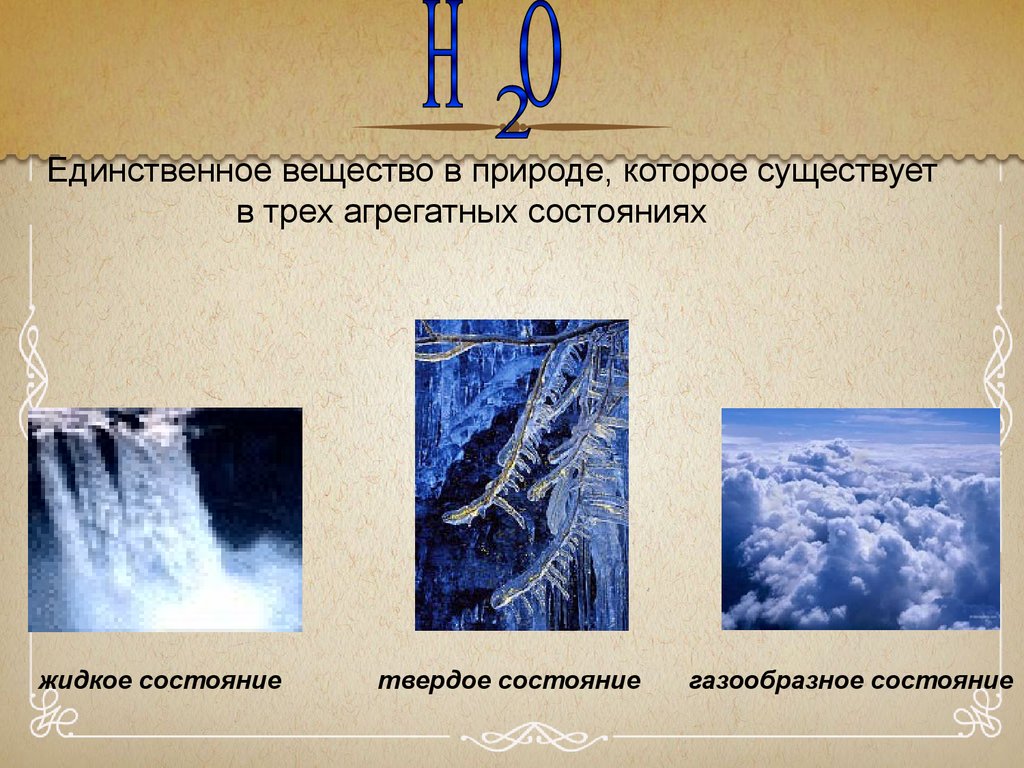 $H_2O$

Единственное вещество в природе, которое существует в трех агрегатных состояниях

жидкое состояние

твердое состояние

газообразное состояние